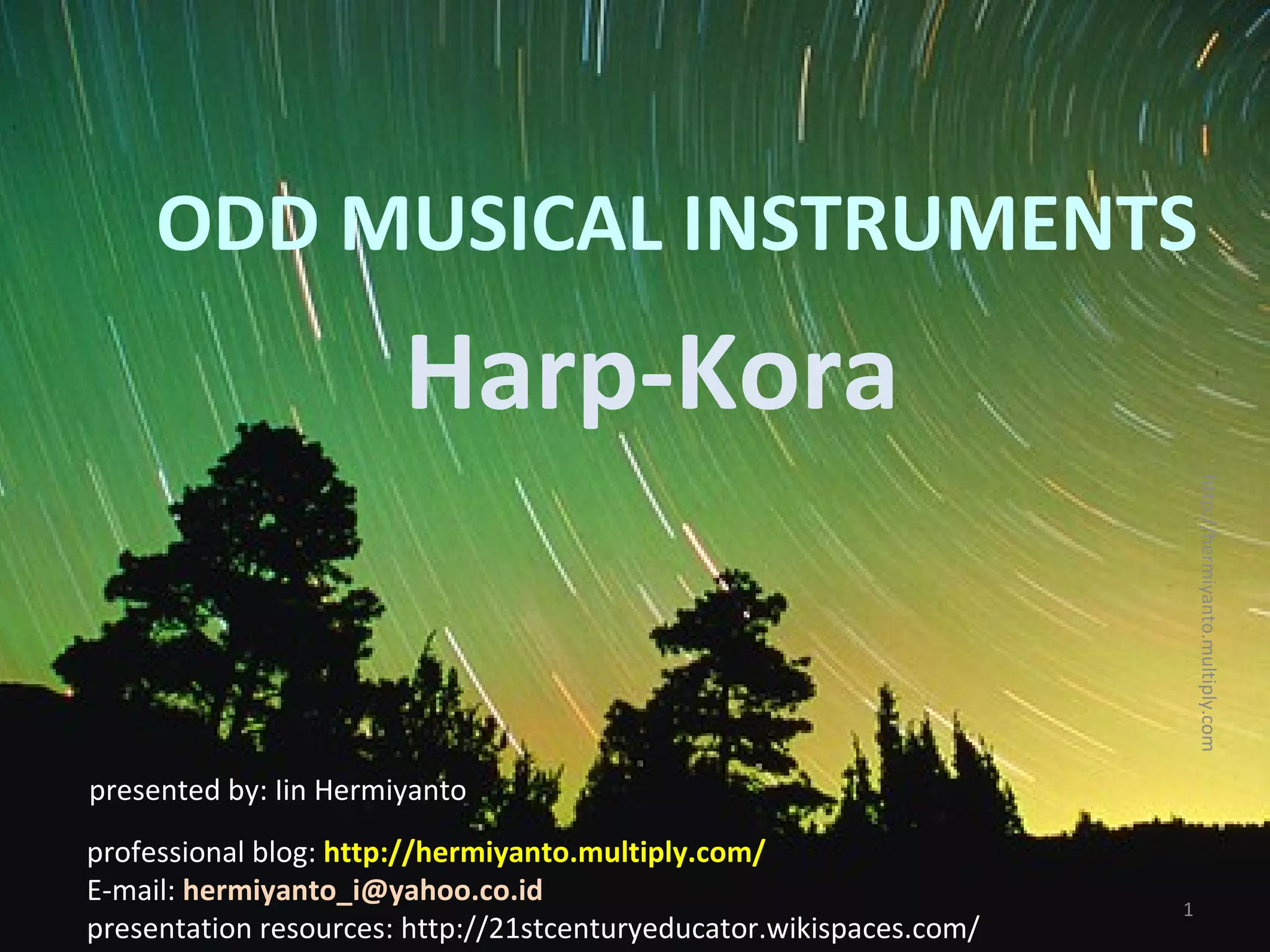 ODD MUSICAL INSTRUMENTS

Harp-Kora

http://hermiyanto.multiply.com

presented by: Iin Hermiyanto

professional blog: http://hermiyanto.multiply.com/
E-mail: hermiyanto_i@yahoo.co.id
presentation resources: http://21stcenturyeducator.wikispaces.com/

1